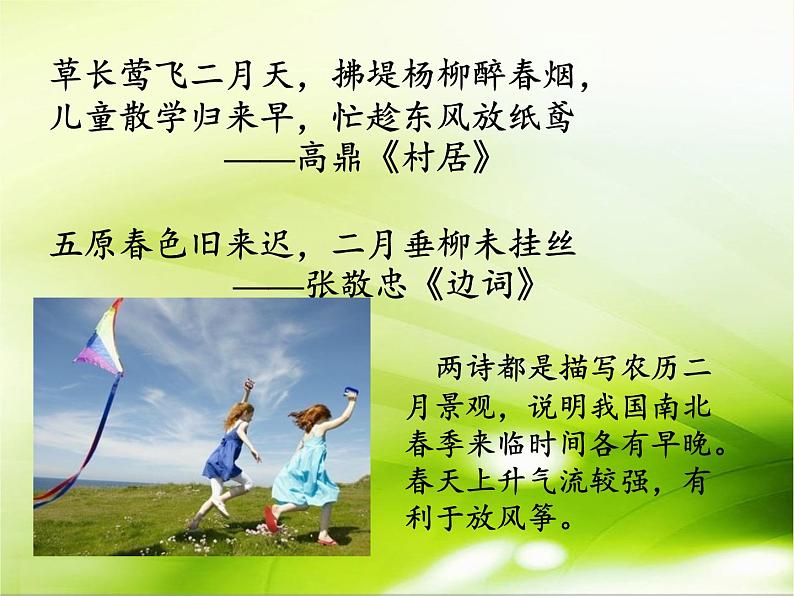 草长莺飞二月天，拂堤杨柳醉春烟，
儿童散学归来早，忙趁东风放纸鸢
——高鼎《村居》

五原春色旧来迟，二月垂柳未挂丝
——张敬忠《边词》

两诗都是描写农历二月景观，说明我国南北春季来临时间各有早晚。春天上升气流较强，有利于放风筝。